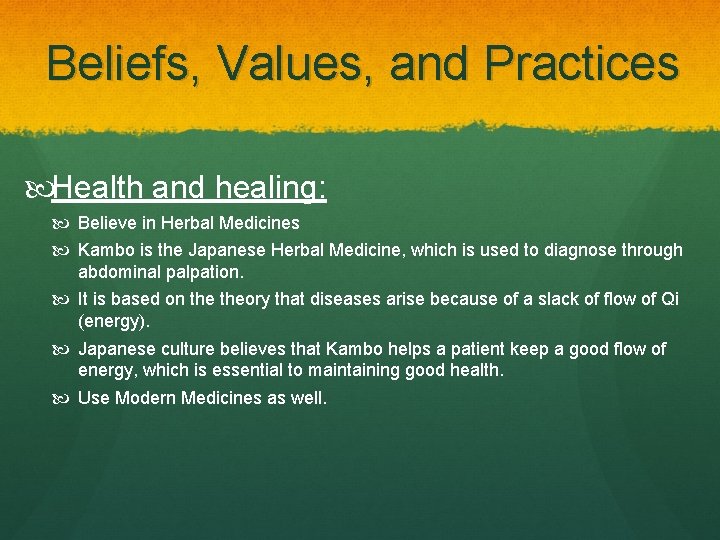 Beliefs, Values, and Practices

Health and healing:

Believe in Herbal Medicines

Kambo is the Japanese Herbal Medicine, which is used to diagnose through abdominal palpation.

It is based on the theory that diseases arise because of a slack of flow of Qi (energy).

Japanese culture believes that Kambo helps a patient keep a good flow of energy, which is essential to maintaining good health.

Use Modern Medicines as well.